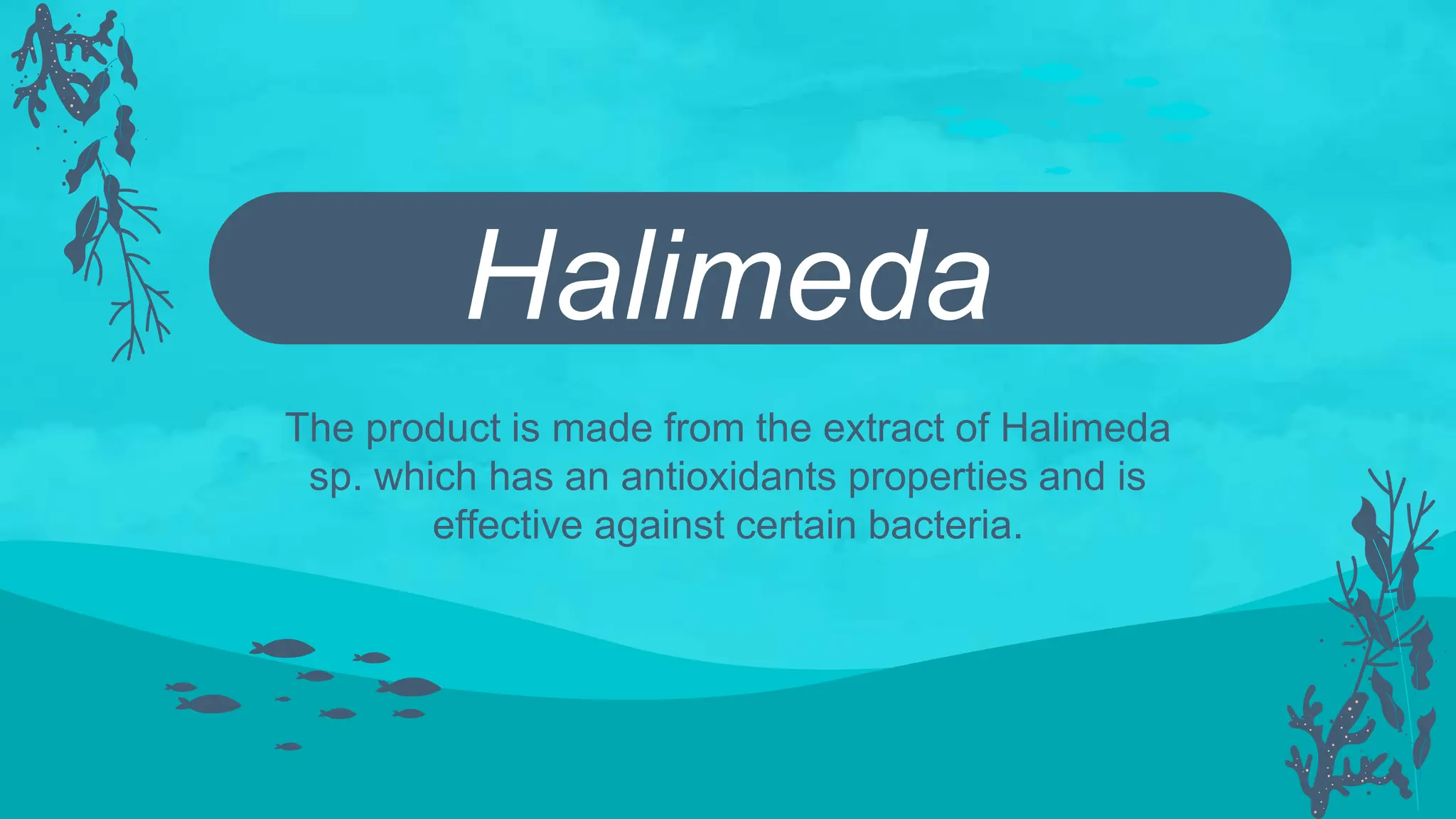 Halimeda

The product is made from the extract of Halimeda sp. which has an antioxidants properties and is effective against certain bacteria.